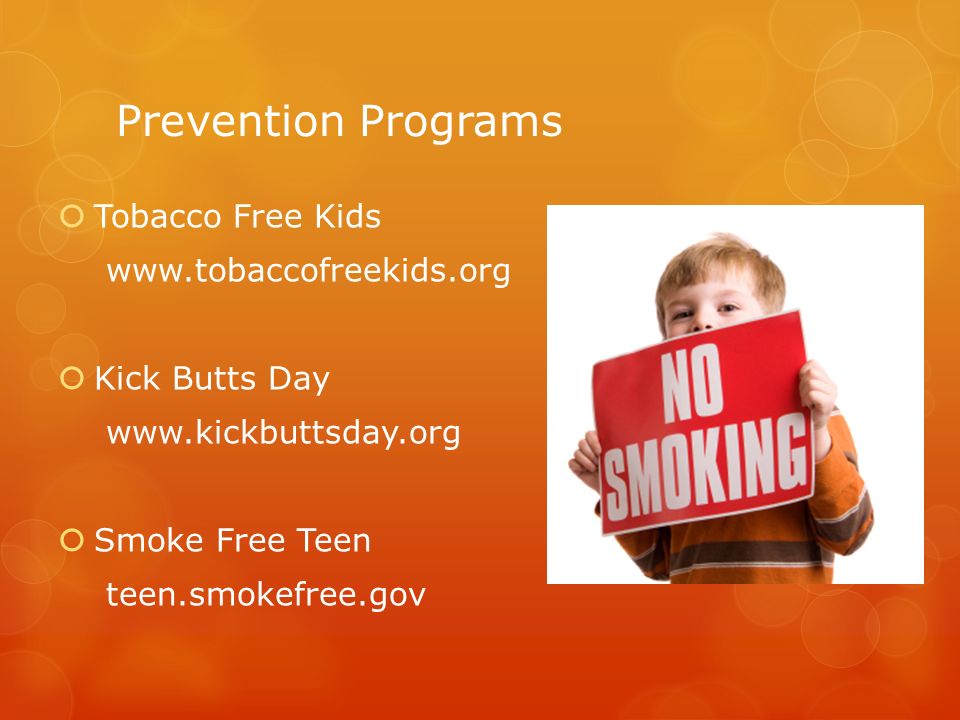 Prevention Programs

Tobacco Free Kids
www.tobaccofreekids.org

Kick Butts Day
www.kickbuttsday.org

Smoke Free Teen
teen.smokefree.gov

NO SMOKING